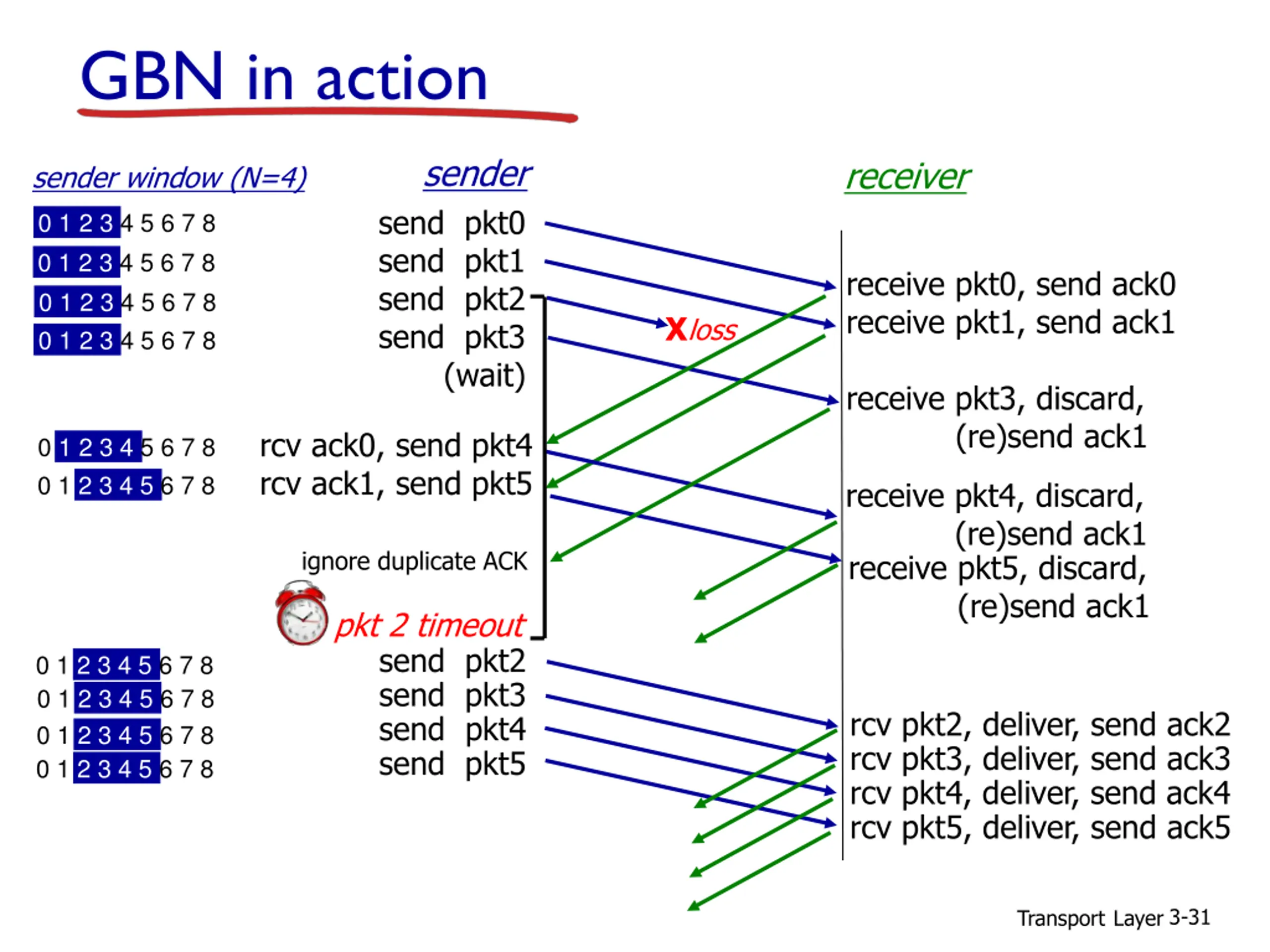 GBN in action

sender window (N=4)

0 1 2 3 4 5 6 7 8
0 1 2 3 4 5 6 7 8
0 1 2 3 4 5 6 7 8
0 1 2 3 4 5 6 7 8

0 1 2 3 4 5 6 7 8
0 1 2 3 4 5 6 7 8

0 1 2 3 4 5 6 7 8
0 1 2 3 4 5 6 7 8
0 1 2 3 4 5 6 7 8
0 1 2 3 4 5 6 7 8

sender

send pkt0
send pkt1
send pkt2
send pkt3
(wait)

rcv ack0, send pkt4
rcv ack1, send pkt5

ignore duplicate ACK

pkt 2 timeout

send pkt2
send pkt3
send pkt4
send pkt5

X loss

receiver

receive pkt0, send ack0
receive pkt1, send ack1

receive pkt3, discard,
(re)send ack1

receive pkt4, discard,
(re)send ack1
receive pkt5, discard,
(re)send ack1

rcv pkt2, deliver, send ack2
rcv pkt3, deliver, send ack3
rcv pkt4, deliver, send ack4
rcv pkt5, deliver, send ack5

Transport Layer 3-31